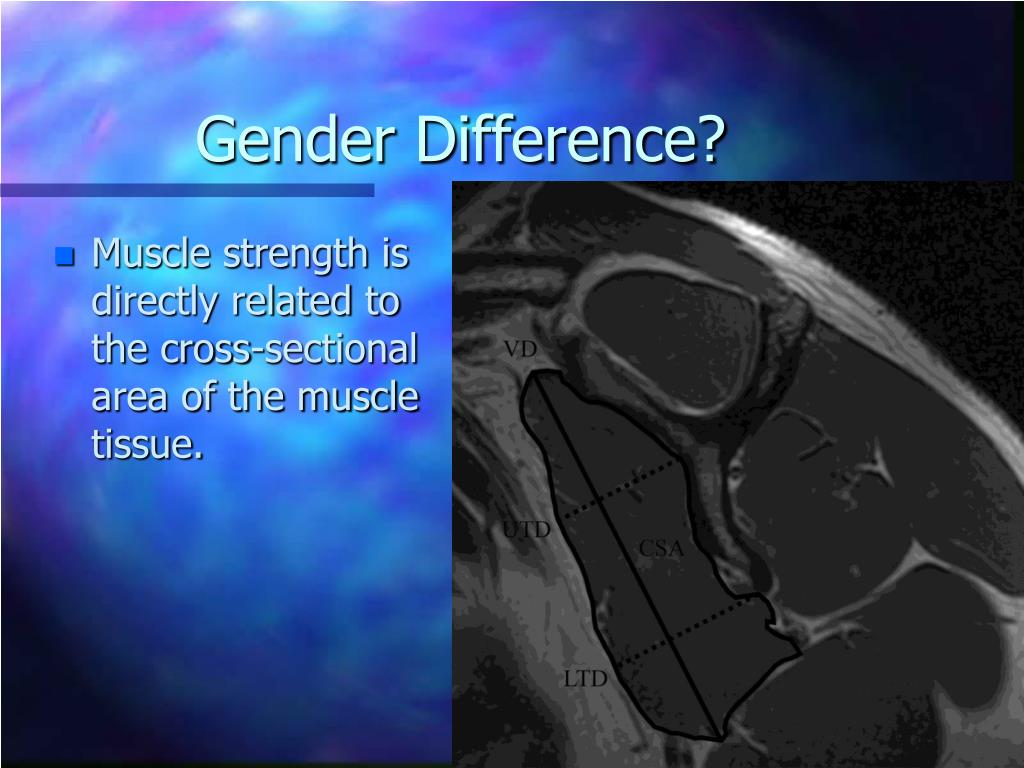 Gender Difference?

Muscle strength is directly related to the cross-sectional area of the muscle tissue.

VD

UTD

CSA

LTD